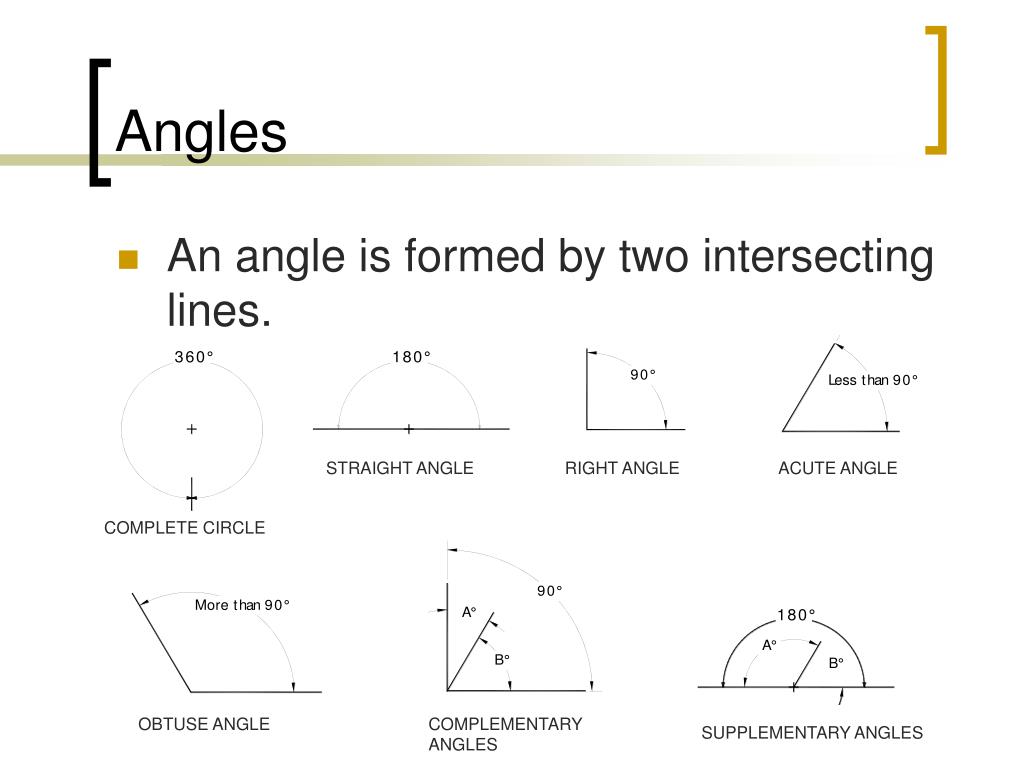 Angles

An angle is formed by two intersecting lines.

360°

COMPLETE CIRCLE

180°

STRAIGHT ANGLE

90°

RIGHT ANGLE

Less than 90°

ACUTE ANGLE

More than 90°

OBTUSE ANGLE

90°

A°

B°

COMPLEMENTARY ANGLES

180°

A°

B°

SUPPLEMENTARY ANGLES